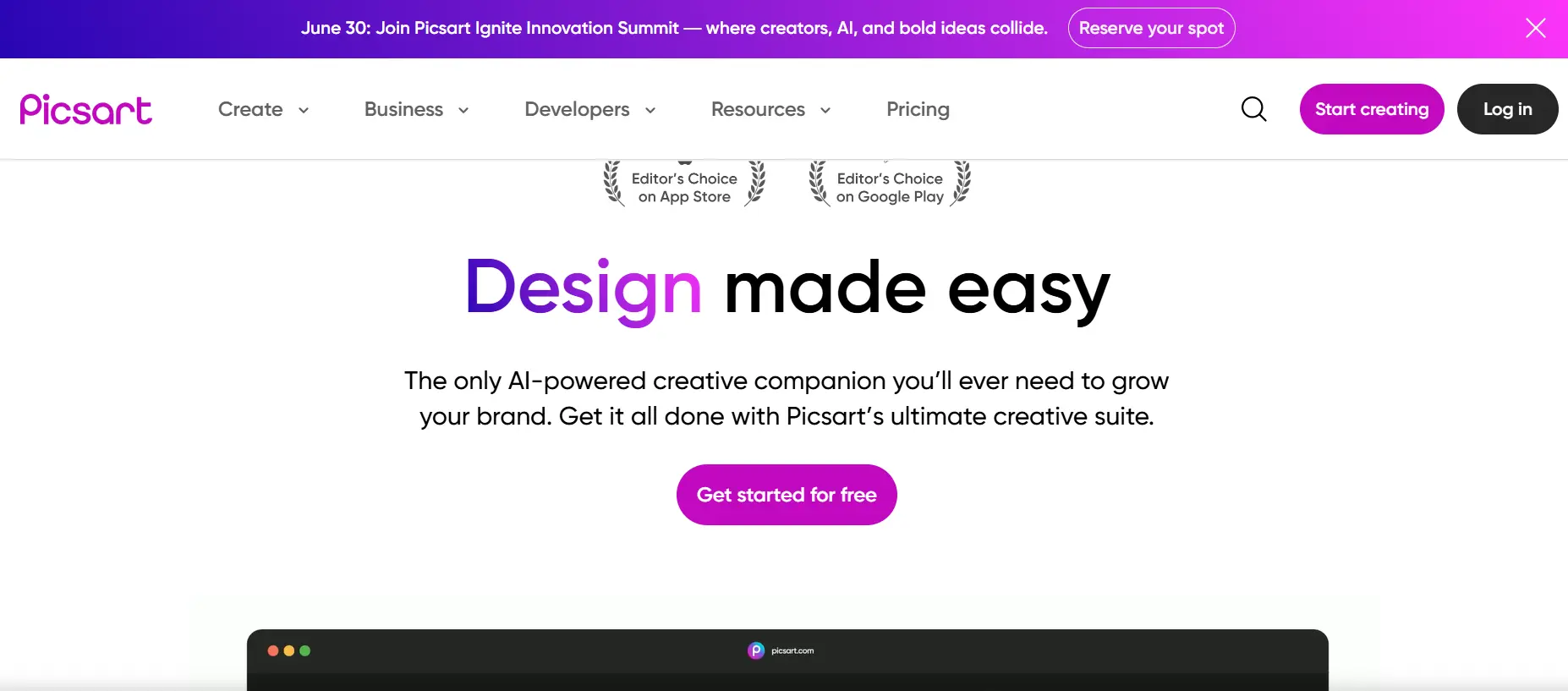 June 30: Join Picsart Ignite Innovation Summit — where creators, AI, and bold ideas collide. Reserve your spot

Picsart

Create Business Developers Resources Pricing

Start creating Log in

Editor's Choice on App Store

Editor's Choice on Google Play

Design made easy

The only AI-powered creative companion you'll ever need to grow your brand. Get it all done with Picsart's ultimate creative suite.

Get started for free

picsart.com